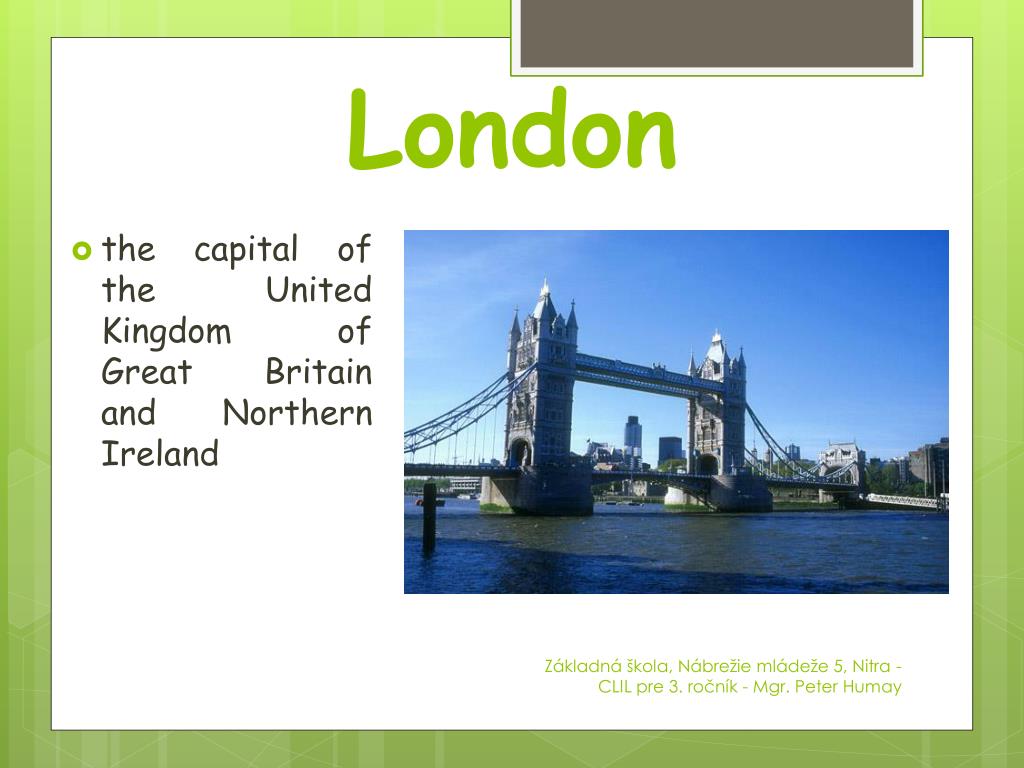 London

the capital of the United Kingdom of Great Britain and Northern Ireland

Základná škola, Nábrežie mládeže 5, Nitra - CLIL pre 3. ročník - Mgr. Peter Humay